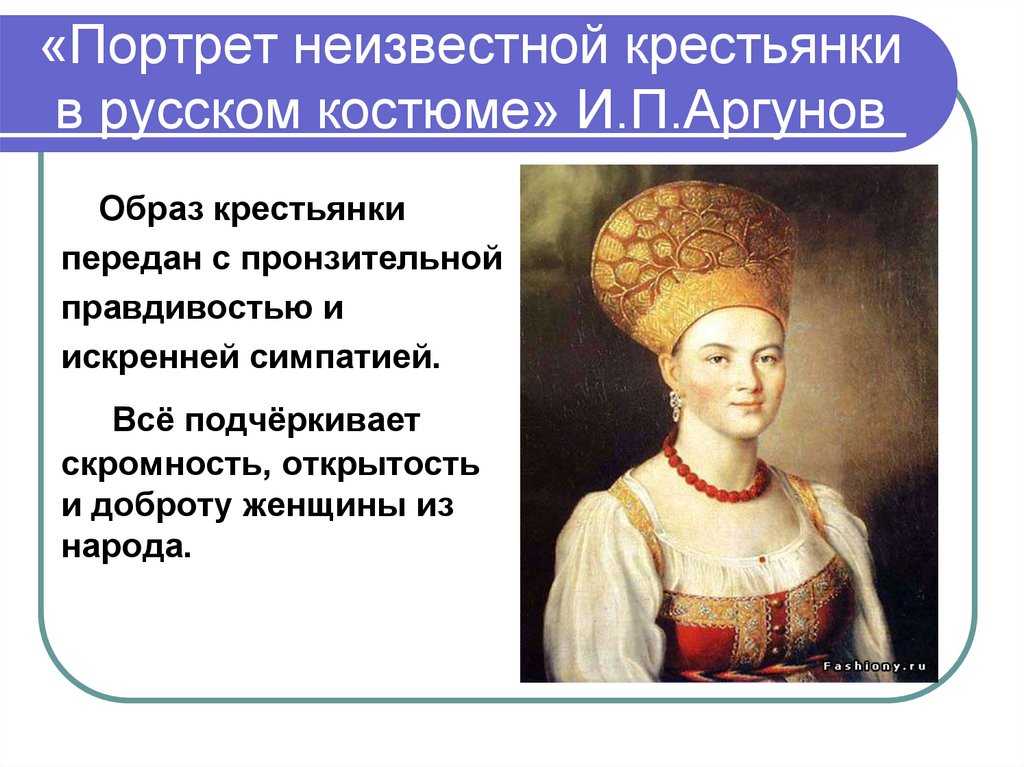 «Портрет неизвестной крестьянки в русском костюме» И.П.Аргунов

Образ крестьянки передан с пронзительной правдивостью и искренней симпатией.

Всё подчёркивает скромность, открытость и доброту женщины из народа.

Fashiony.ru